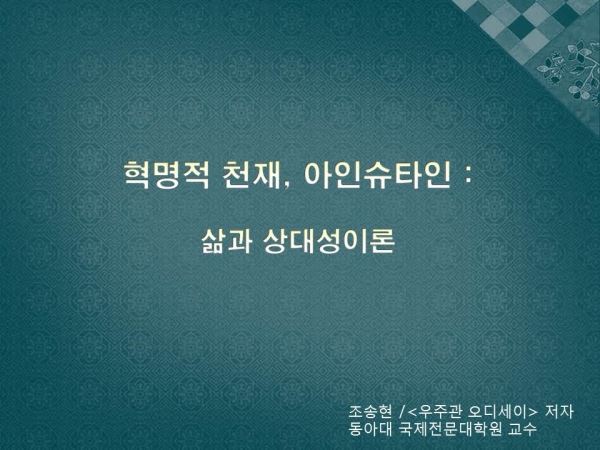 혁명적 천재, 아인슈타인 :

삶과 상대성이론

조송현 /<우주관 오디세이> 저자
동아대 국제전문대학원 교수